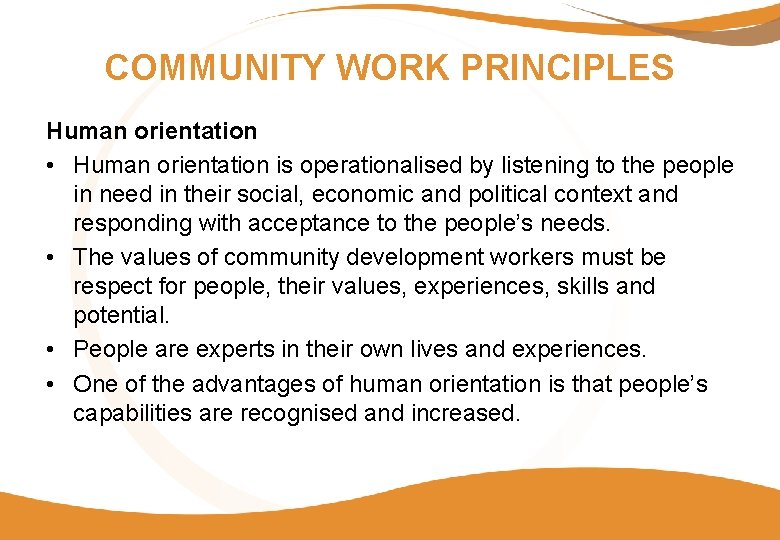 COMMUNITY WORK PRINCIPLES

Human orientation

• Human orientation is operationalised by listening to the people in need in their social, economic and political context and responding with acceptance to the people's needs.

• The values of community development workers must be respect for people, their values, experiences, skills and potential.

• People are experts in their own lives and experiences.

• One of the advantages of human orientation is that people's capabilities are recognised and increased.